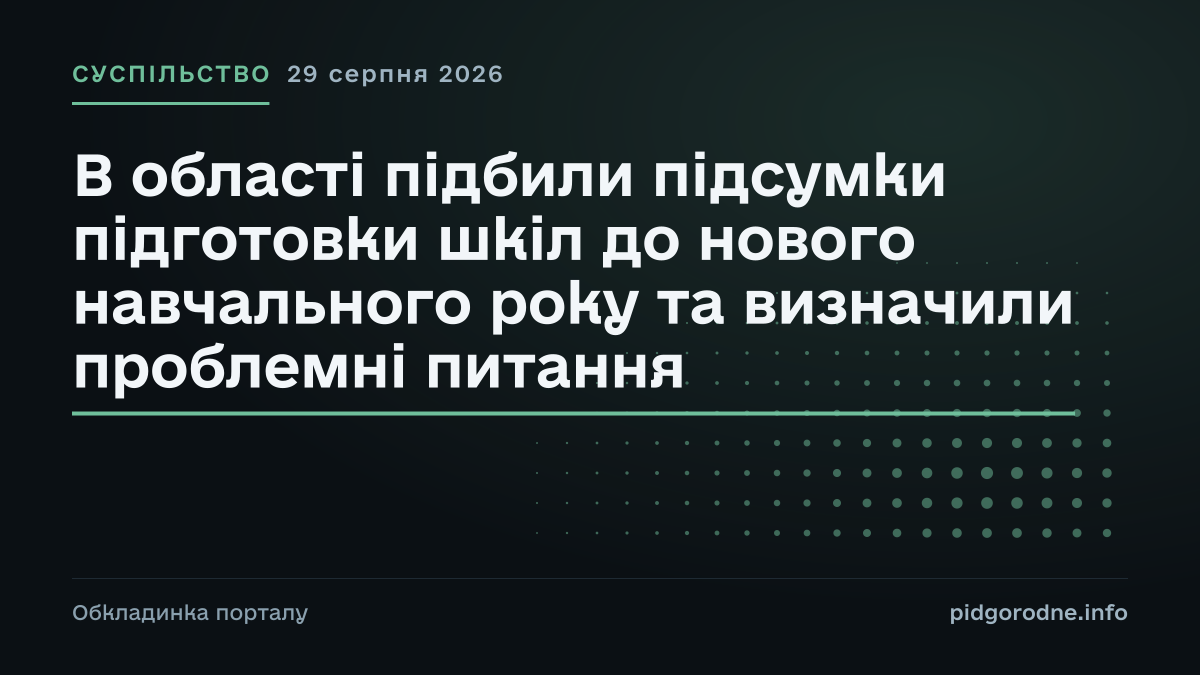 СУСПІЛЬСТВО 29 серпня 2026

В області підбили підсумки підготовки шкіл до нового навчального року та визначили проблемні питання

Обкладинка порталу

pidgorodne.info